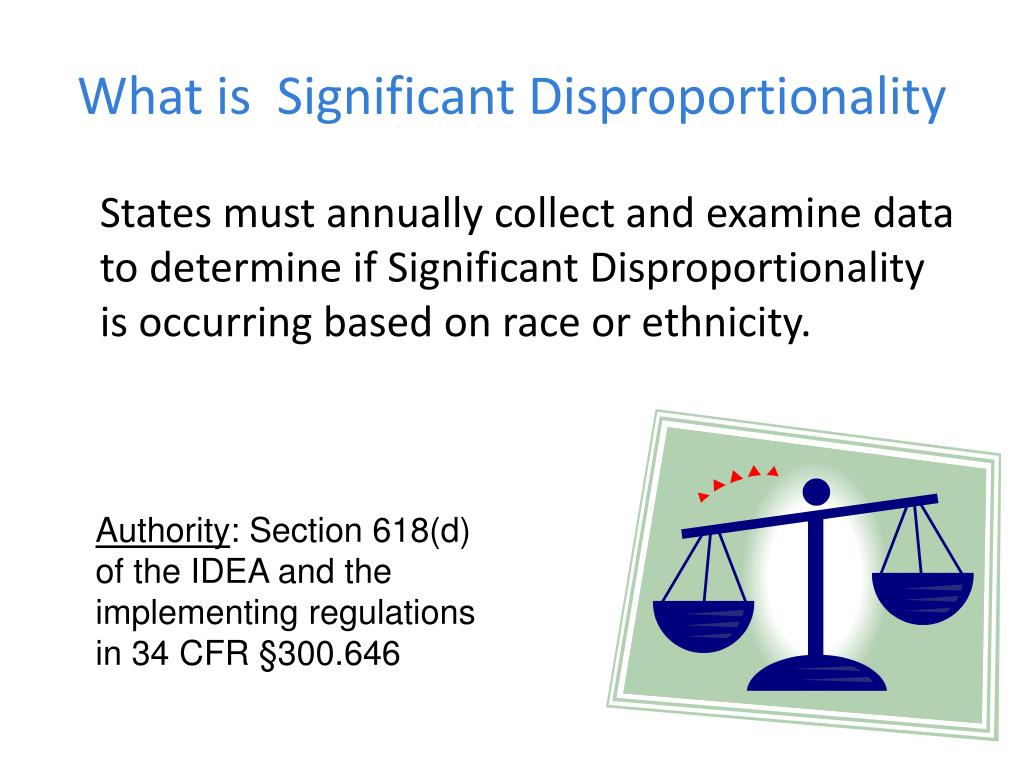 What is  Significant Disproportionality

States must annually collect and examine data to determine if Significant Disproportionality is occurring based on race or ethnicity.

Authority: Section 618(d) of the IDEA and the implementing regulations in 34 CFR §300.646